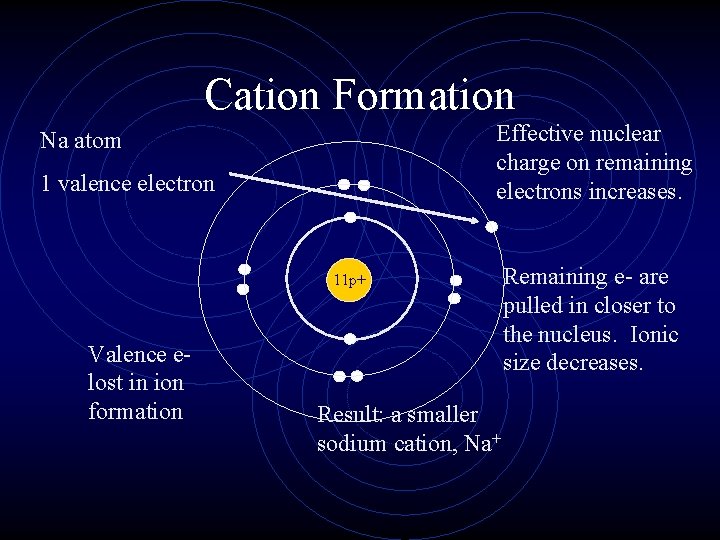 Cation Formation

Na atom

1 valence electron

Effective nuclear charge on remaining electrons increases.

11p+

Remaining e- are pulled in closer to the nucleus. Ionic size decreases.

Valence e- lost in ion formation

Result: a smaller sodium cation, $Na^+$